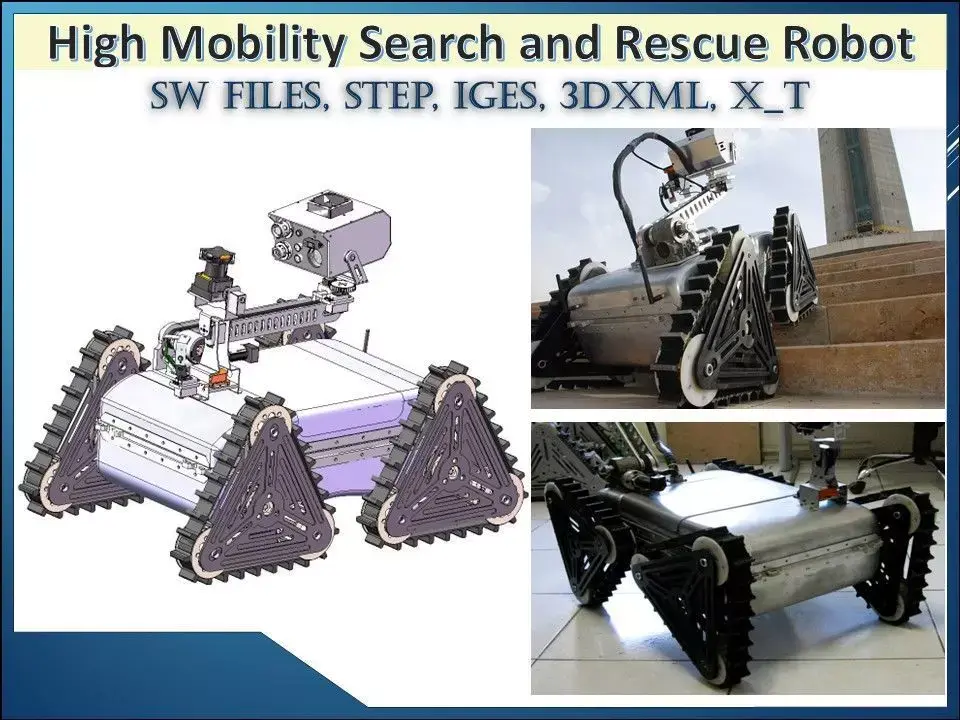 High Mobility Search and Rescue Robot

SW FILES, STEP, IGES, 3DXML, X_T